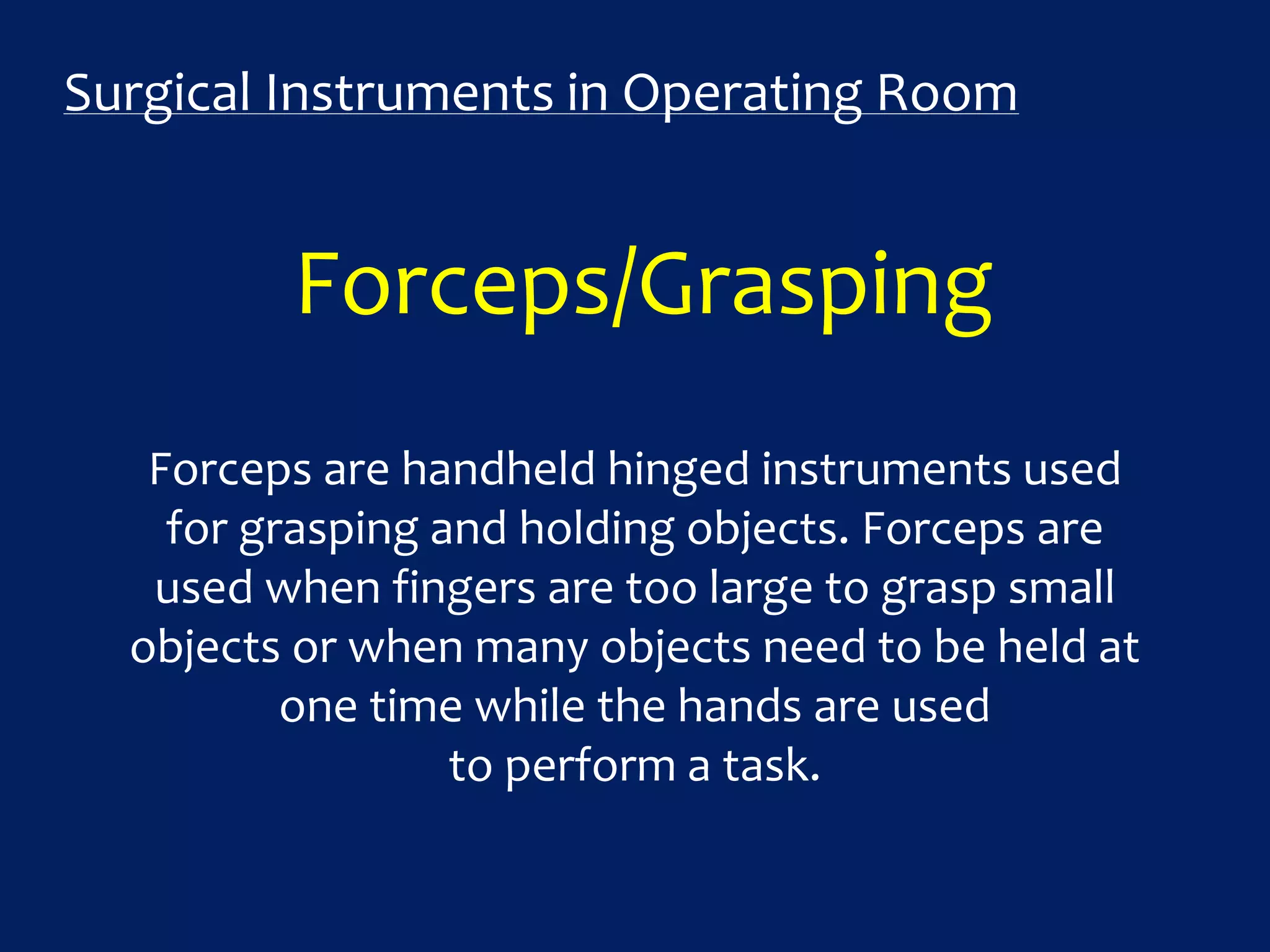 Surgical Instruments in Operating Room

Forceps/Grasping

Forceps are handheld hinged instruments used for grasping and holding objects. Forceps are used when fingers are too large to grasp small objects or when many objects need to be held at one time while the hands are used to perform a task.